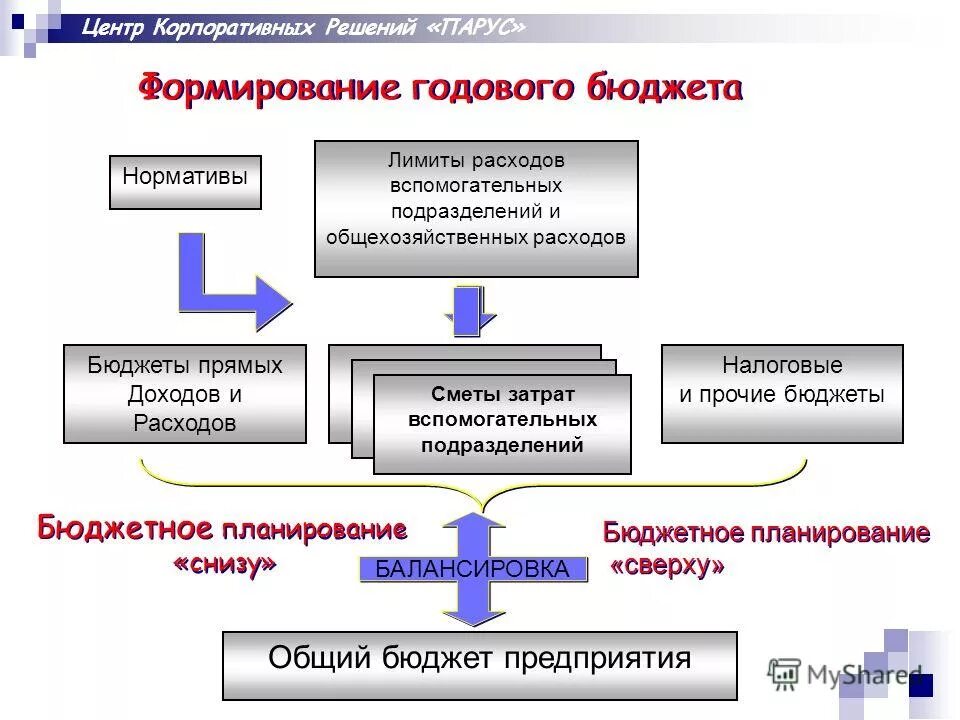 Центр Корпоративных Решений «ПАРУС»

Формирование годового бюджета

Нормативы

Лимиты расходов вспомогательных подразделений и общехозяйственных расходов

Бюджеты прямых Доходов и Расходов

Сметы затрат вспомогательных подразделений

Налоговые и прочие бюджеты

Бюджетное планирование «снизу»

БАЛАНСИРОВКА

Бюджетное планирование «сверху»

Общий бюджет предприятия

MyShared